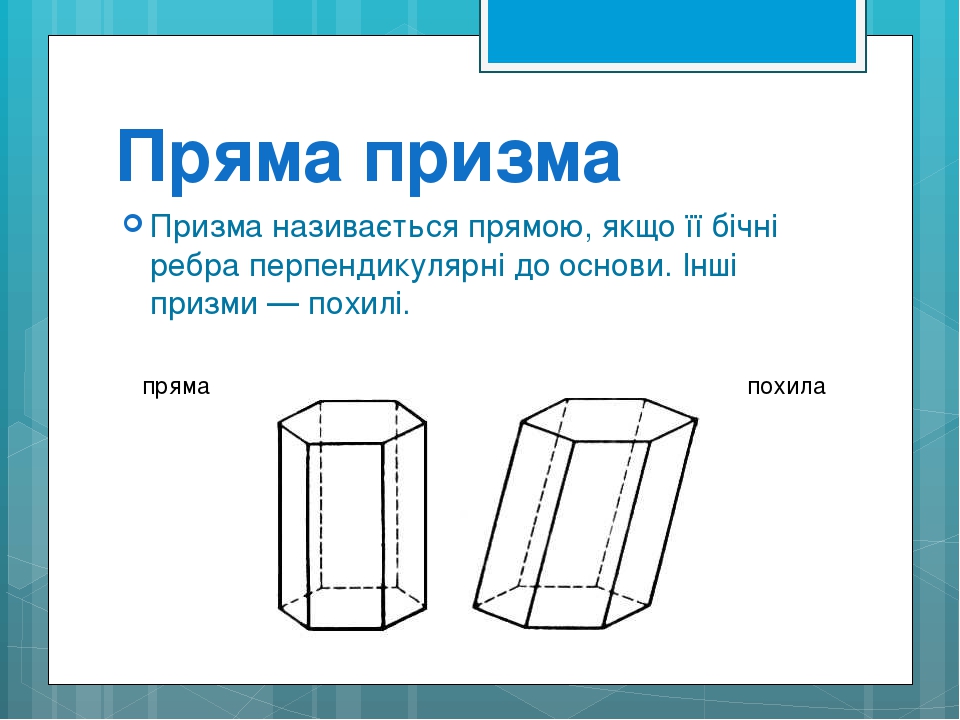 Пряма призма

Призма називається прямою, якщо її бічні ребра перпендикулярні до основи. Інші призми — похилі.

пряма

похила